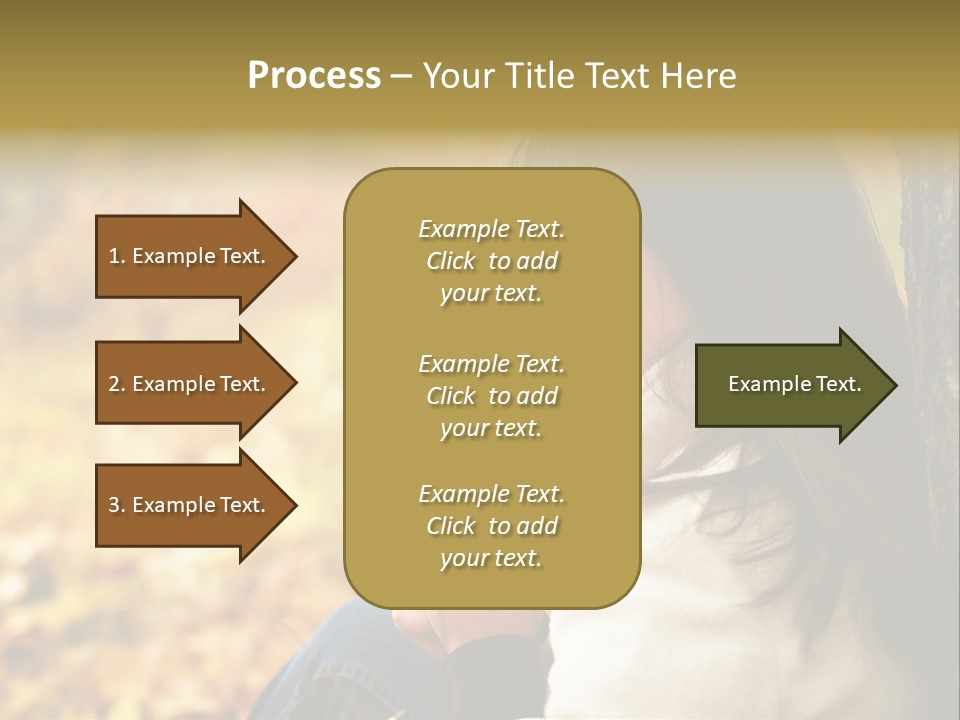 Process – Your Title Text Here

1. Example Text.

2. Example Text.

3. Example Text.

Example Text. Click to add your text.

Example Text. Click to add your text.

Example Text. Click to add your text.

Example Text.